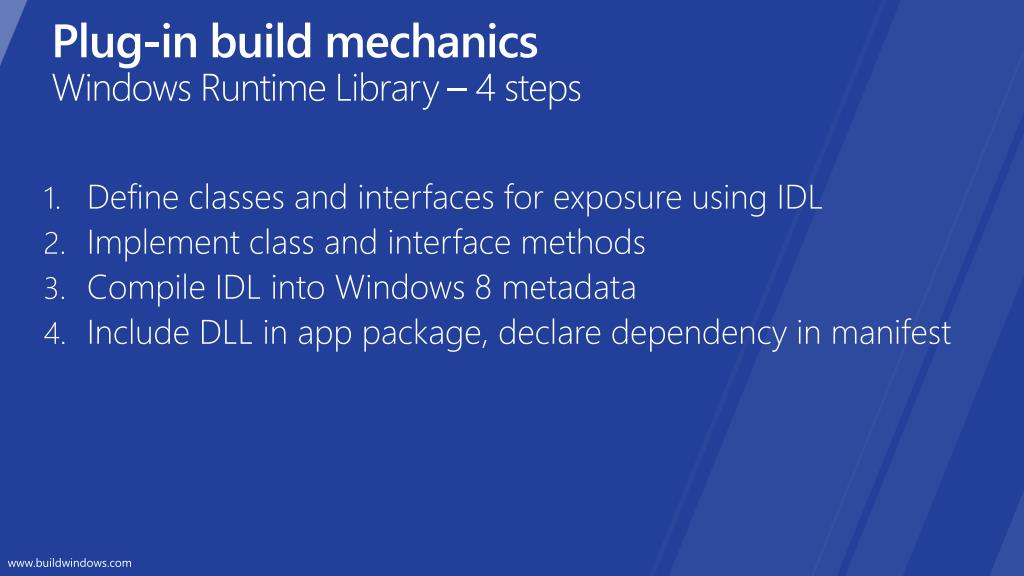 Plug-in build mechanics
Windows Runtime Library – 4 steps

1. Define classes and interfaces for exposure using IDL
2. Implement class and interface methods
3. Compile IDL into Windows 8 metadata
4. Include DLL in app package, declare dependency in manifest

www.buildwindows.com